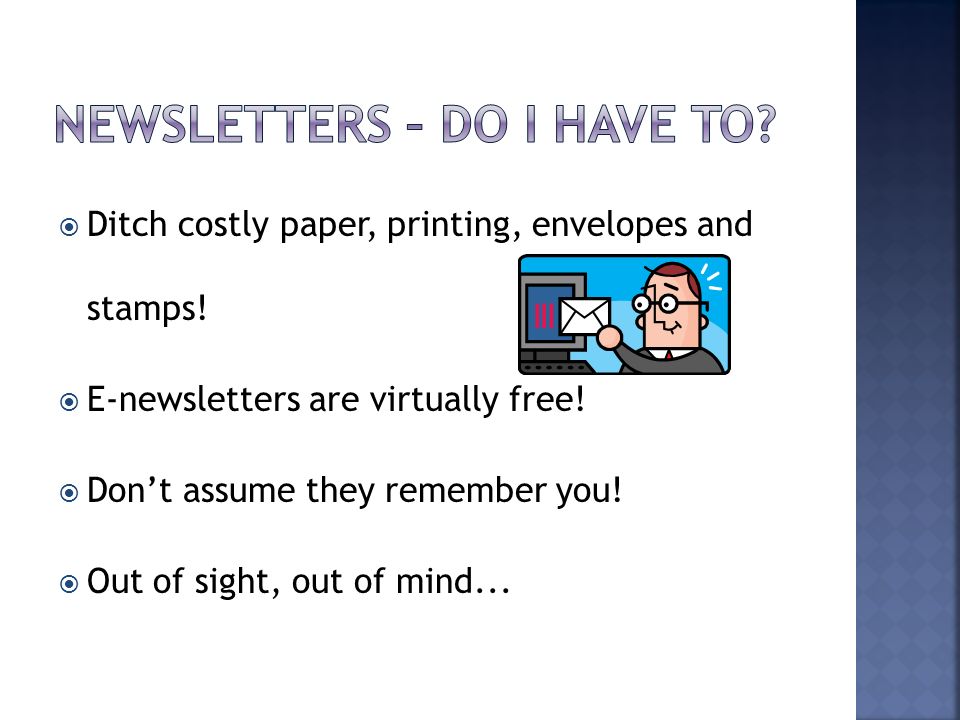 NEWSLETTERS – DO I HAVE TO?

Ditch costly paper, printing, envelopes and stamps!

E-newsletters are virtually free!

Don’t assume they remember you!

Out of sight, out of mind...